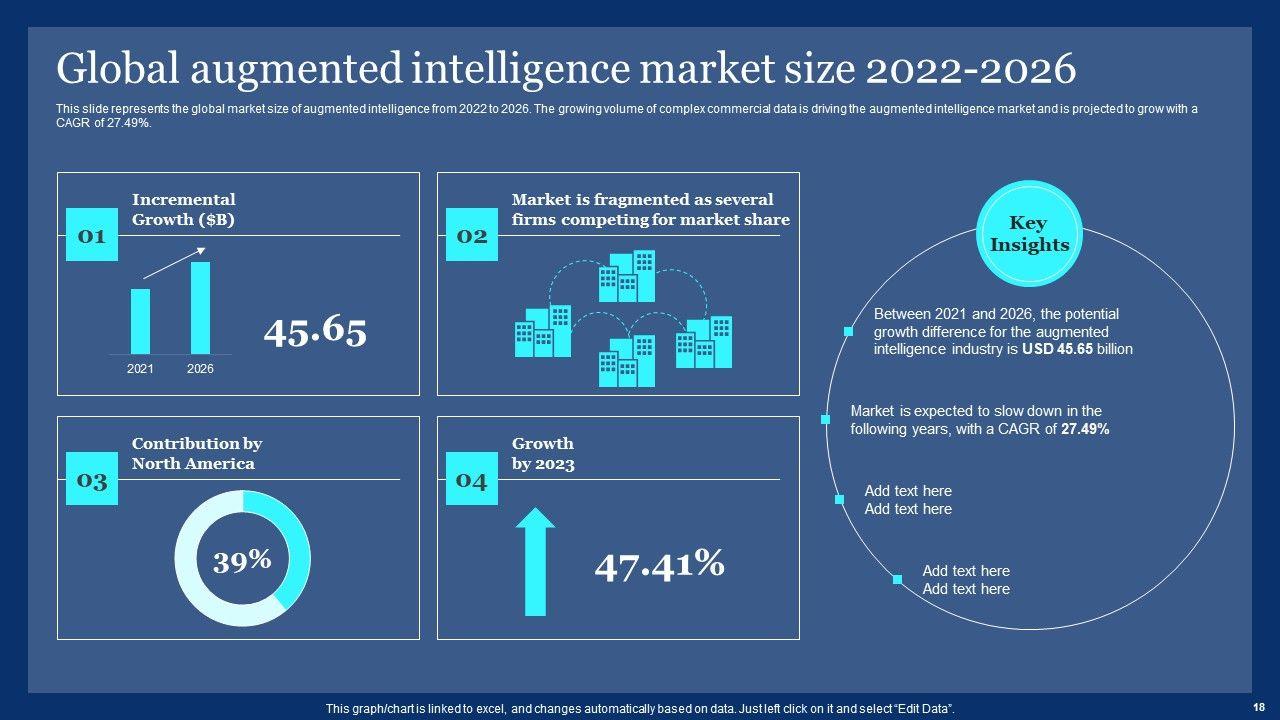 Global augmented intelligence market size 2022-2026

This slide represents the global market size of augmented intelligence from 2022 to 2026. The growing volume of complex commercial data is driving the augmented intelligence market and is projected to grow with a CAGR of 27.49%.

01

Incremental Growth ($B)

2021

2026

45.65

02

Market is fragmented as several firms competing for market share

03

Contribution by North America

39%

04

Growth by 2023

47.41%

Key Insights

Between 2021 and 2026, the potential growth difference for the augmented intelligence industry is USD 45.65 billion

Market is expected to slow down in the following years, with a CAGR of 27.49%

Add text here
Add text here

Add text here
Add text here

This graph/chart is linked to excel, and changes automatically based on data. Just left click on it and select "Edit Data".

18